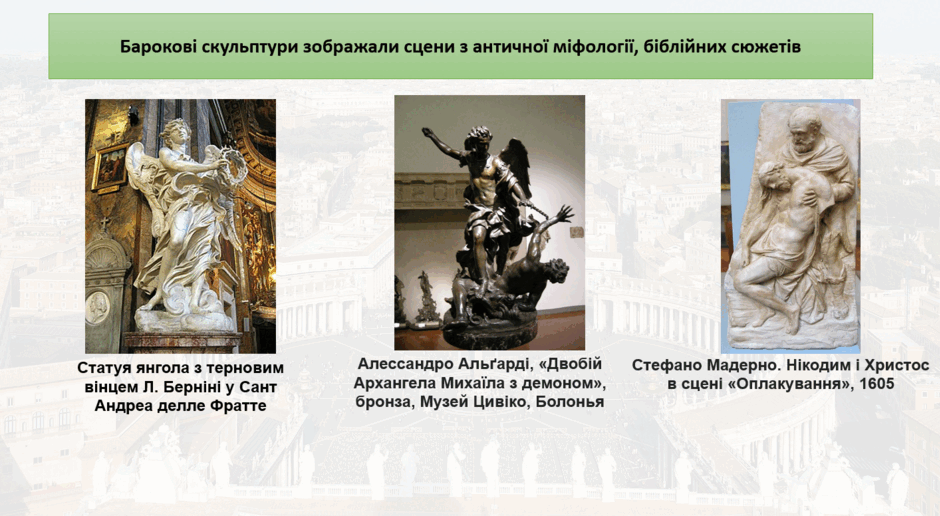 Барокові скульптури зображали сцени з античної міфології, біблійних сюжетів

Статуя янгола з терновим вінцем Л. Берніні у Сант Андреа делле Фратте

Алессандро Альґарді, «Двобій Архангела Михаїла з демоном», бронза, Музей Цивіко, Болонья

Стефано Мадерно. Нікодим і Христос в сцені «Оплакування», 1605